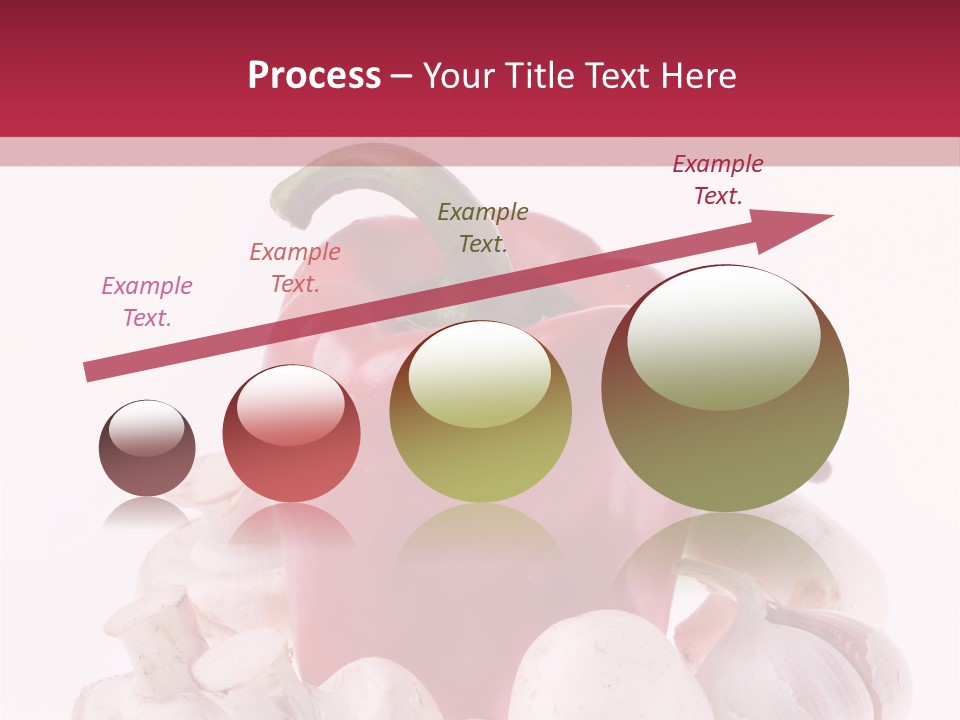 Process – Your Title Text Here

Example Text.

Example Text.

Example Text.

Example Text.